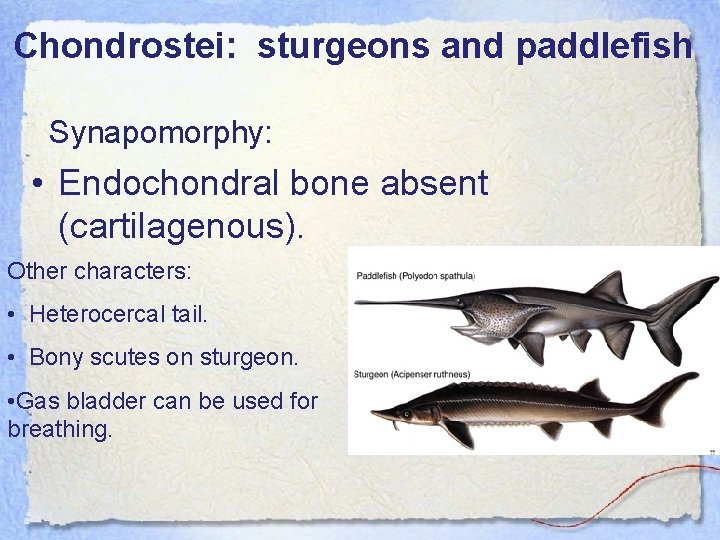 Chondrostei: sturgeons and paddlefish

Synapomorphy:

• Endochondral bone absent (cartilagenous).

Other characters:

• Heterocercal tail.

• Bony scutes on sturgeon.

•Gas bladder can be used for breathing.

Paddlefish (Polyodon spathula)

Sturgeon (Acipenser ruthneus)